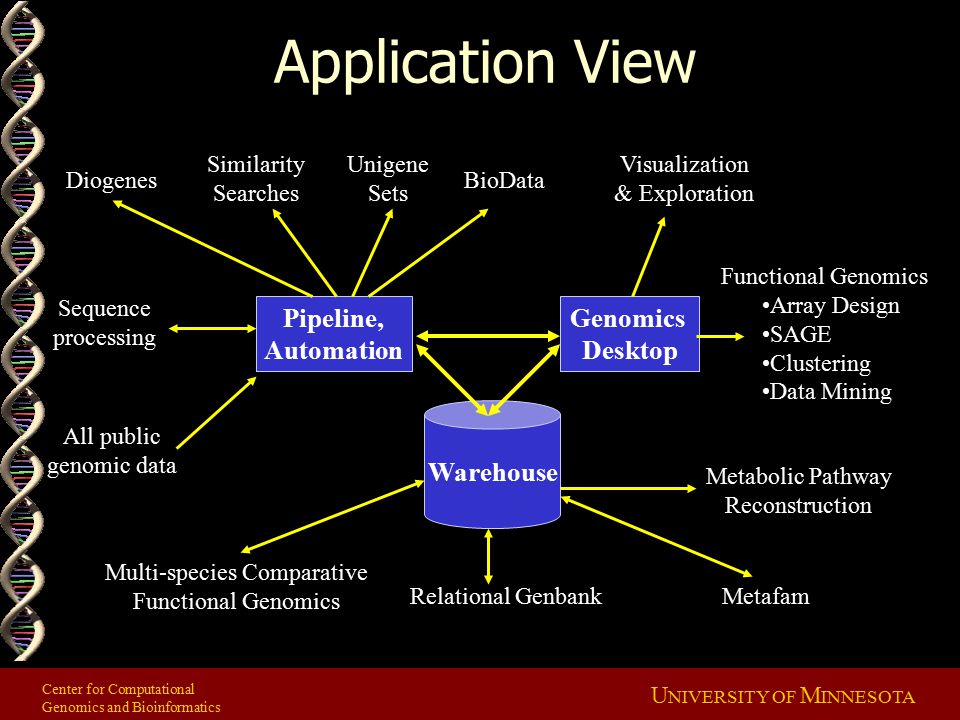 Application View

Diogenes

Similarity Searches

Unigene Sets

BioData

Visualization & Exploration

Sequence processing

Pipeline, Automation

Genomics Desktop

Functional Genomics
•Array Design
•SAGE
•Clustering
•Data Mining

All public genomic data

Warehouse

Metabolic Pathway Reconstruction

Multi-species Comparative Functional Genomics

Relational Genbank

Metafam

Center for Computational Genomics and Bioinformatics

UNIVERSITY OF MINNESOTA